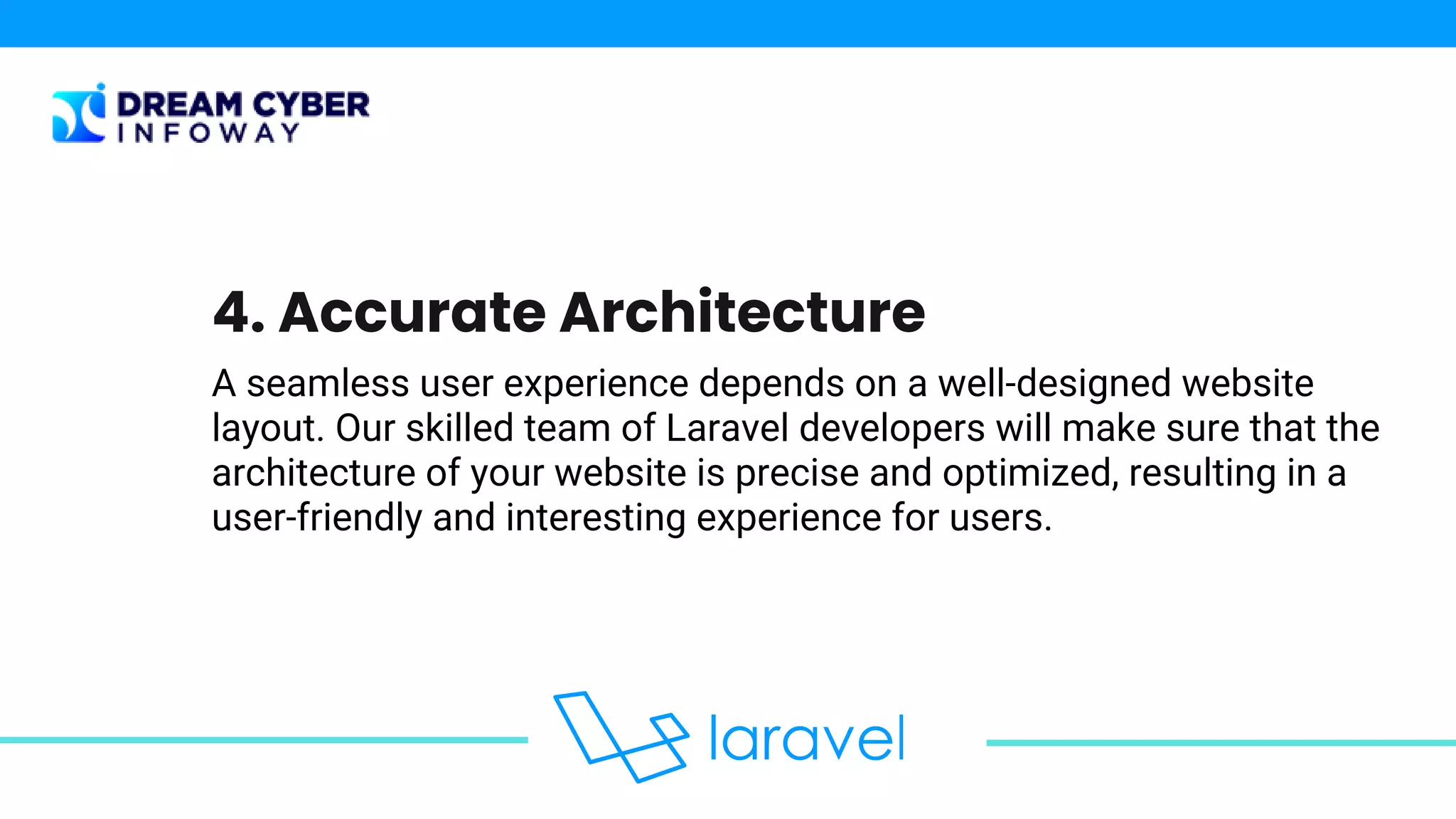 DREAM CYBER
INFOWAY

4. Accurate Architecture

A seamless user experience depends on a well-designed website layout. Our skilled team of Laravel developers will make sure that the architecture of your website is precise and optimized, resulting in a user-friendly and interesting experience for users.

laravel